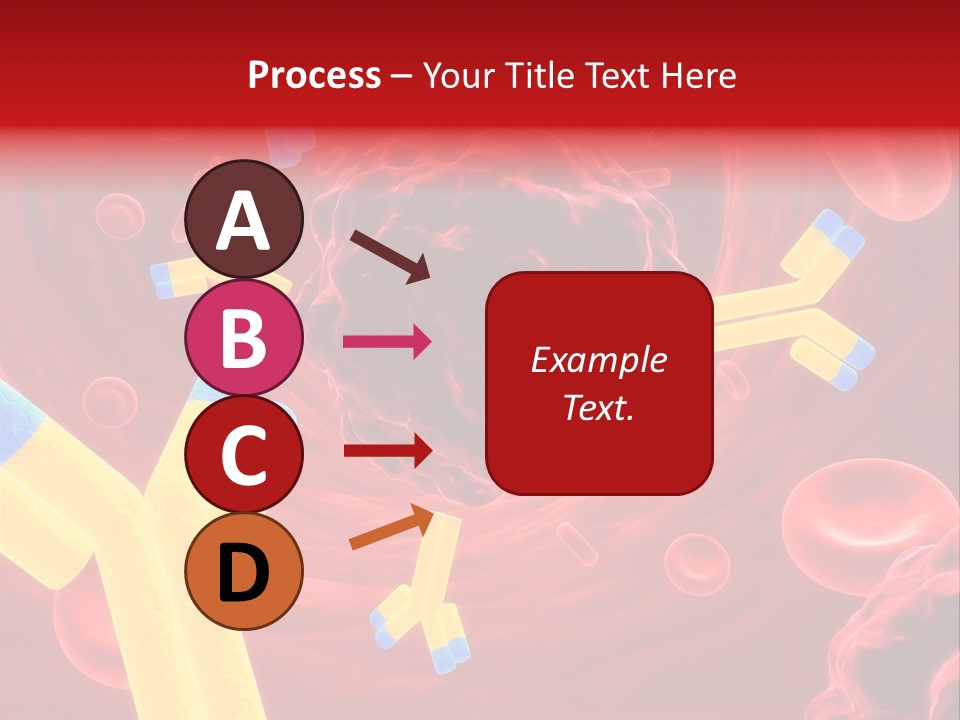 Process – Your Title Text Here

A

B

C

D

Example Text.